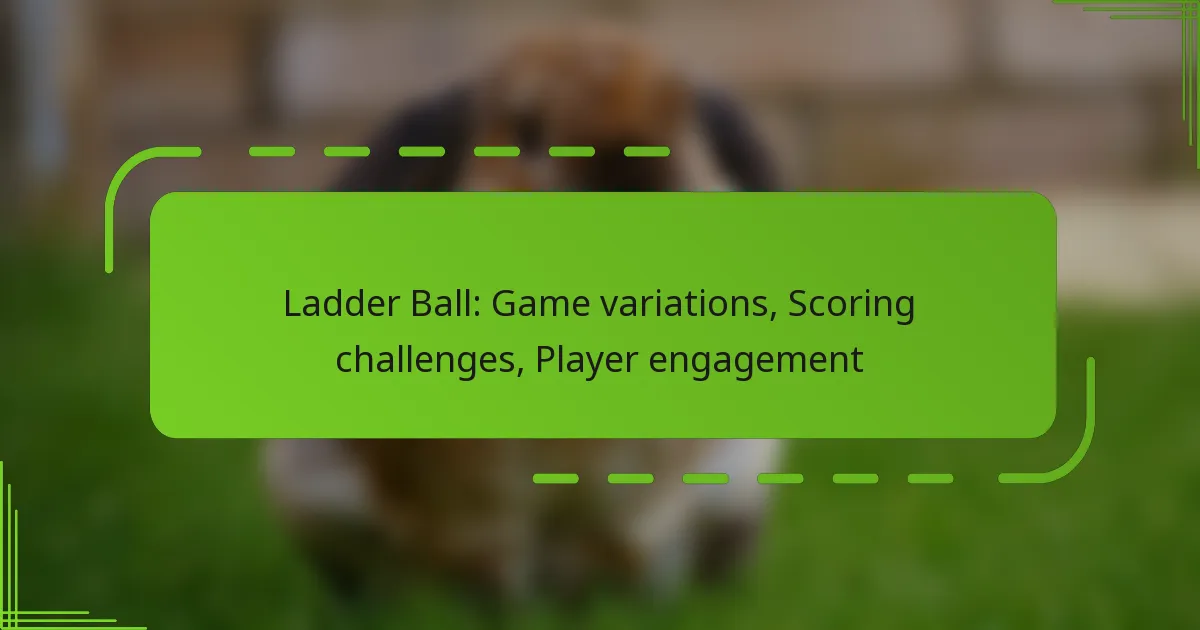 Ladder Ball: Game variations, Scoring challenges, Player engagement